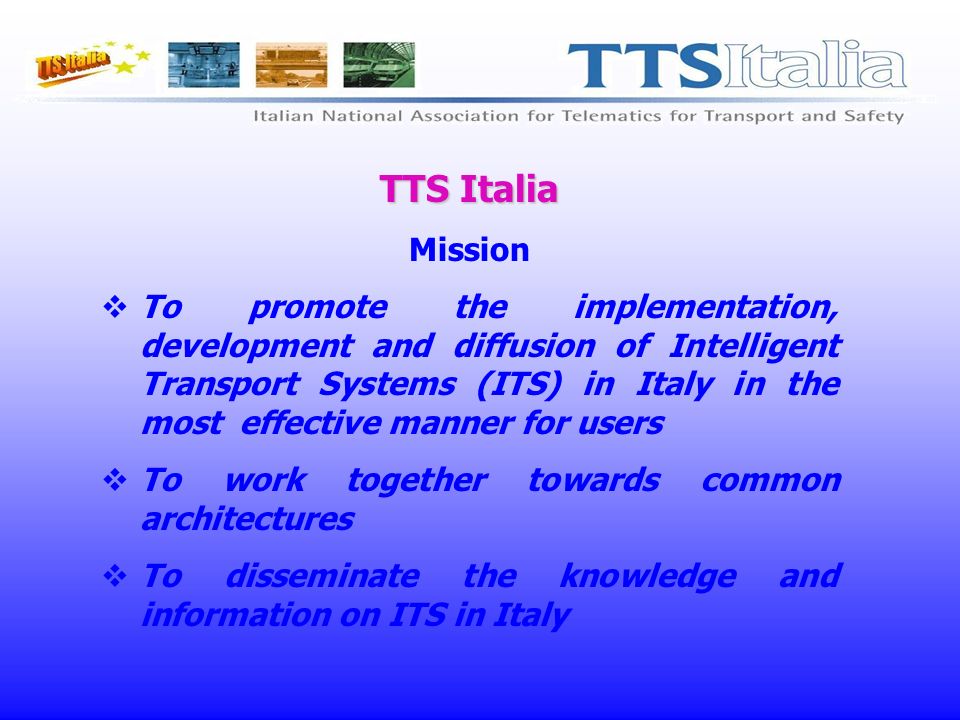 TTS Italia

TTSItalia

Italian National Association for Telematics for Transport and Safety

TTS Italia

Mission

❖ To promote the implementation, development and diffusion of Intelligent Transport Systems (ITS) in Italy in the most effective manner for users

❖ To work together towards common architectures

❖ To disseminate the knowledge and information on ITS in Italy